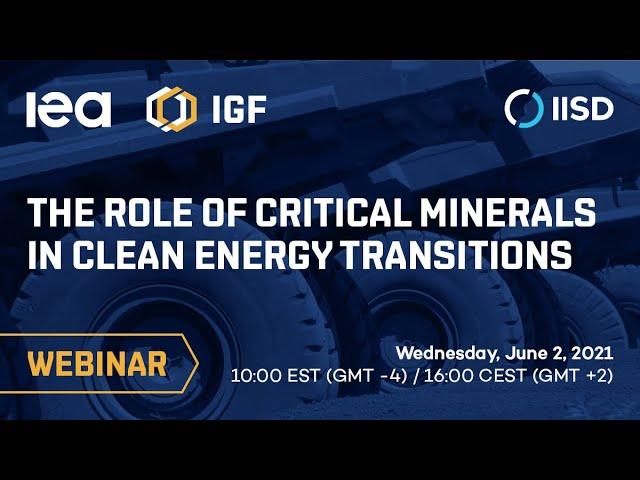 iea IGF IISD

THE ROLE OF CRITICAL MINERALS IN CLEAN ENERGY TRANSITIONS

WEBINAR

Wednesday, June 2, 2021
10:00 EST (GMT -4) / 16:00 CEST (GMT +2)